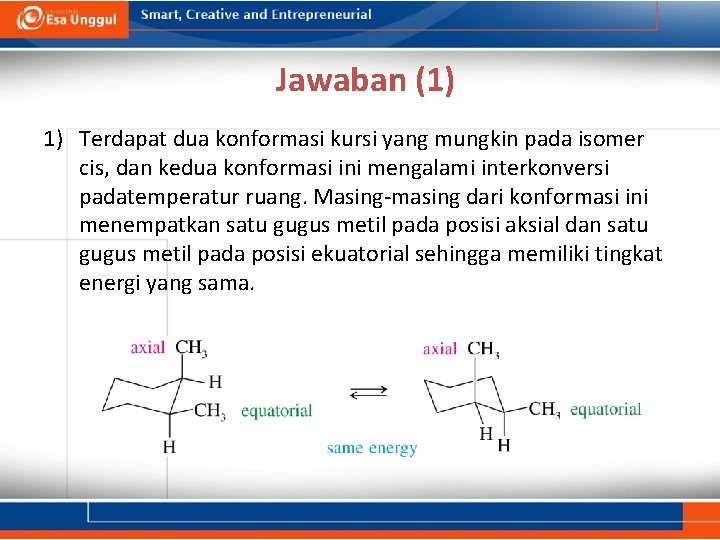 Esa Unggul Smart, Creative and Entrepreneurial

Jawaban (1)

1) Terdapat dua konformasi kursi yang mungkin pada isomer cis, dan kedua konformasi ini mengalami interkonversi padatemperatur ruang. Masing-masing dari konformasi ini menempatkan satu gugus metil pada posisi aksial dan satu gugus metil pada posisi ekuatorial sehingga memiliki tingkat energi yang sama.

axial $CH_3$
H
$CH_3$ equatorial
H

same energy

axial $CH_3$
$CH_3$ equatorial
H
H